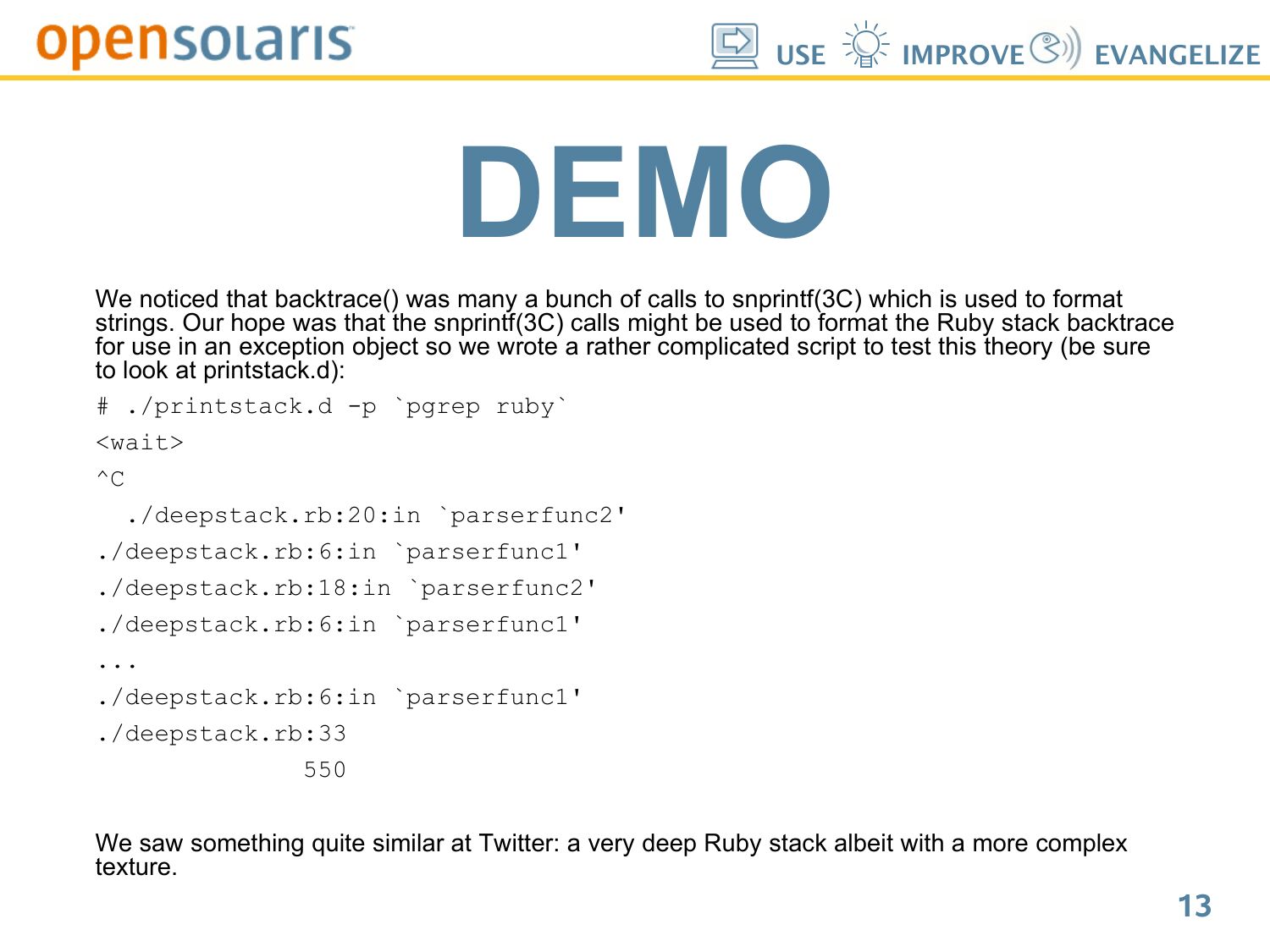 opensolaris

USE IMPROVE EVANGELIZE

DEMO

We noticed that backtrace() was many a bunch of calls to snprintf(3C) which is used to format strings. Our hope was that the snprintf(3C) calls might be used to format the Ruby stack backtrace for use in an exception object so we wrote a rather complicated script to test this theory (be sure to look at printstack.d):

# ./printstack.d -p `pgrep ruby`
<wait>
^C
  ./deepstack.rb:20:in `parserfunc2'
./deepstack.rb:6:in `parserfunc1'
./deepstack.rb:18:in `parserfunc2'
./deepstack.rb:6:in `parserfunc1'
...
./deepstack.rb:6:in `parserfunc1'
./deepstack.rb:33
              550

We saw something quite similar at Twitter: a very deep Ruby stack albeit with a more complex texture.

13